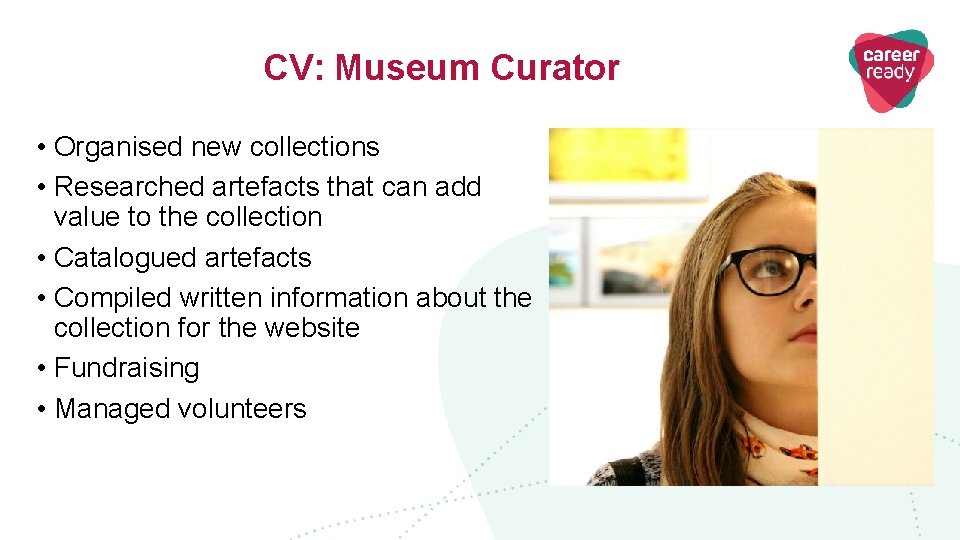 CV: Museum Curator

career ready

• Organised new collections
• Researched artefacts that can add value to the collection
• Catalogued artefacts
• Compiled written information about the collection for the website
• Fundraising
• Managed volunteers